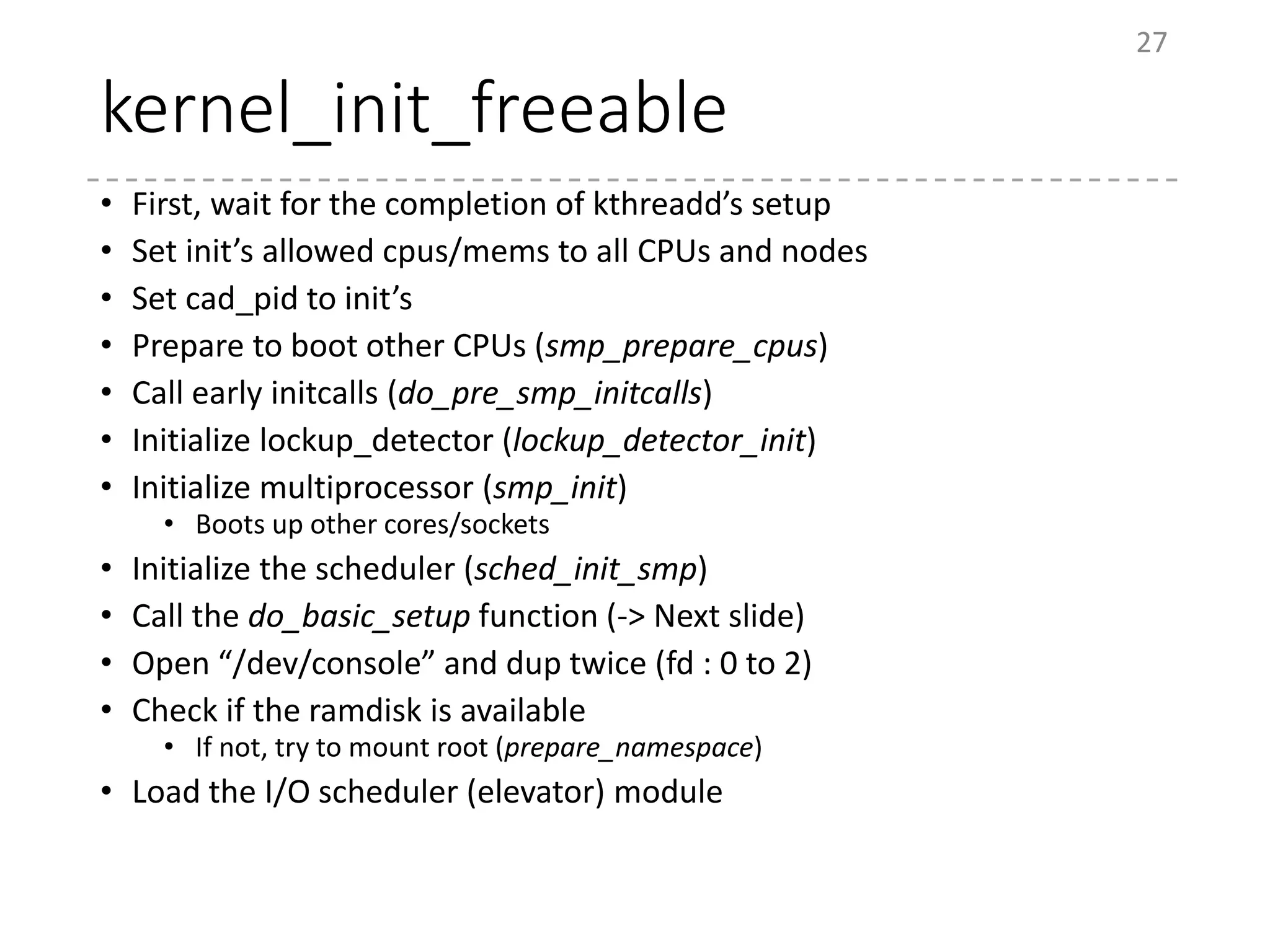 27

kernel_init_freeable

• First, wait for the completion of kthreadd’s setup
• Set init’s allowed cpus/mems to all CPUs and nodes
• Set cad_pid to init’s
• Prepare to boot other CPUs (smp_prepare_cpus)
• Call early initcalls (do_pre_smp_initcalls)
• Initialize lockup_detector (lockup_detector_init)
• Initialize multiprocessor (smp_init)
  • Boots up other cores/sockets
• Initialize the scheduler (sched_init_smp)
• Call the do_basic_setup function (-> Next slide)
• Open “/dev/console” and dup twice (fd : 0 to 2)
• Check if the ramdisk is available
  • If not, try to mount root (prepare_namespace)
• Load the I/O scheduler (elevator) module